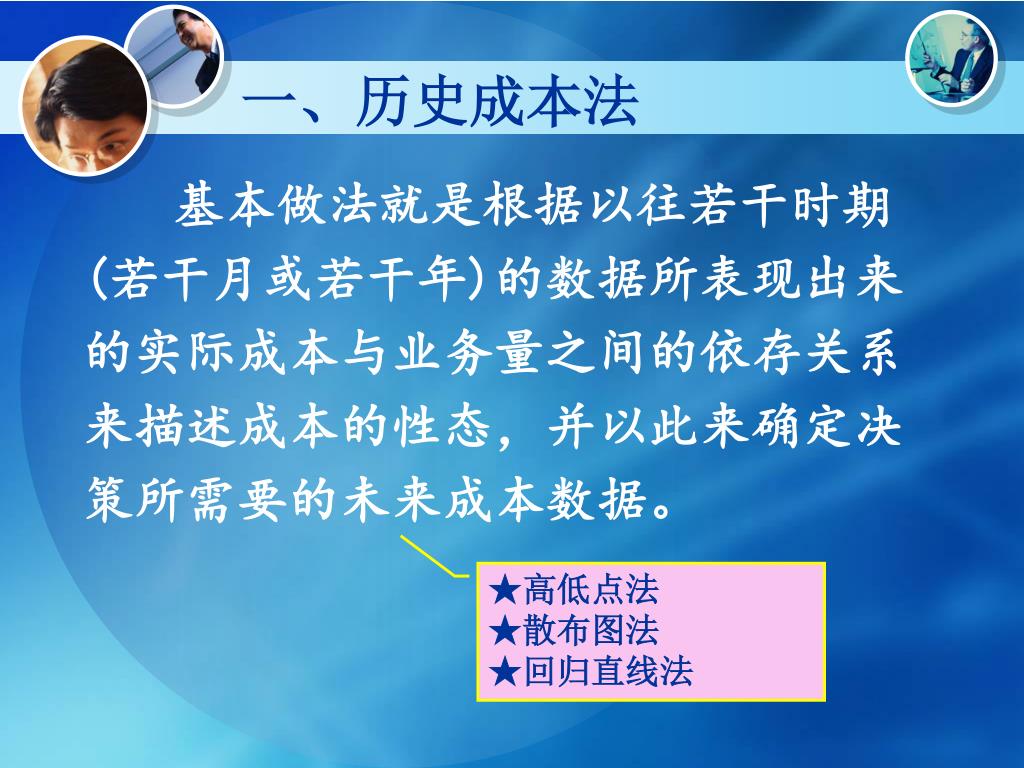 一、历史成本法

基本做法就是根据以往若干时期(若干月或若干年)的数据所表现出来的实际成本与业务量之间的依存关系来描述成本的性态，并以此来确定决策所需要的未来成本数据。

★高低点法
★散布图法
★回归直线法